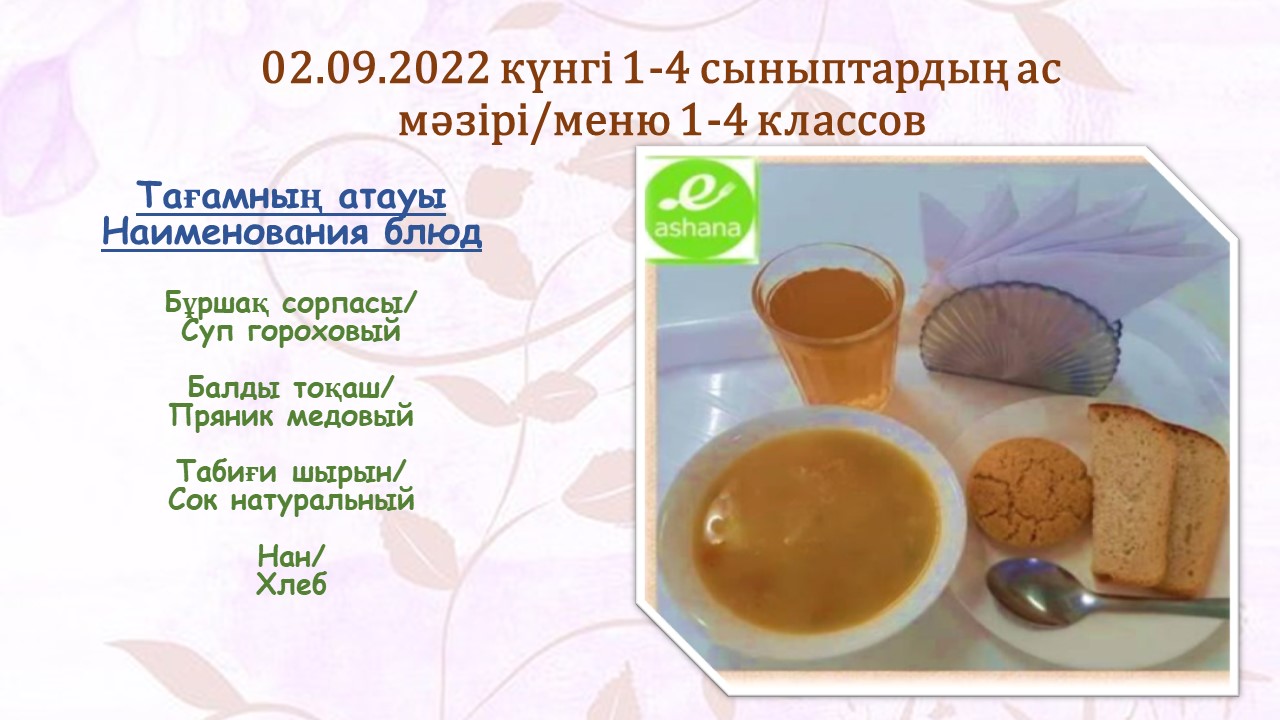 02.09.2022 күнгі 1-4 сыныптардың ас мәзірі/меню 1-4 классов

Тағамның атауы
Наименования блюд

Бұршақ сорпасы/
Суп гороховый

Балды тоқаш/
Пряник медовый

Табиғи шырын/
Сок натуральный

Нан/
Хлеб

e
ashana